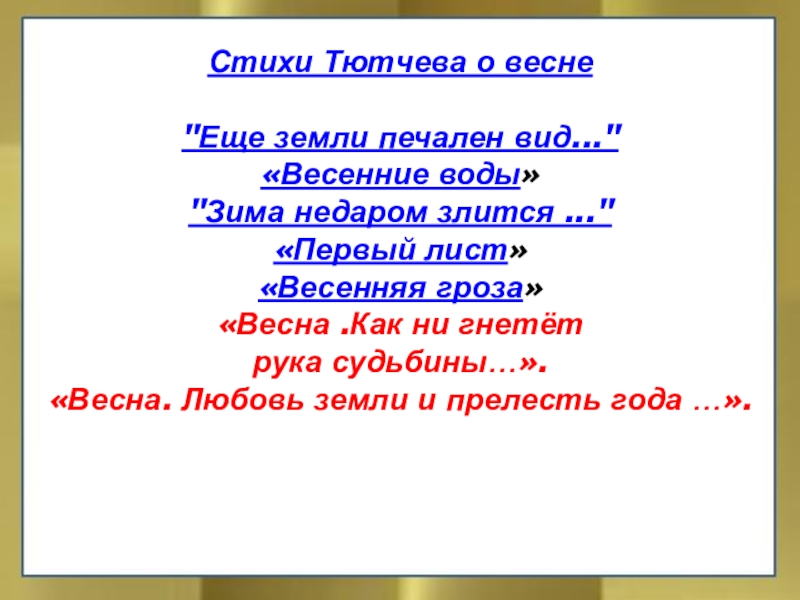 Стихи Тютчева о весне

"Еще земли печален вид..."
«Весенние воды»
"Зима недаром злится ..."
«Первый лист»
«Весенняя гроза»
«Весна .Как ни гнетёт рука судьбины…».
«Весна. Любовь земли и прелесть года …».